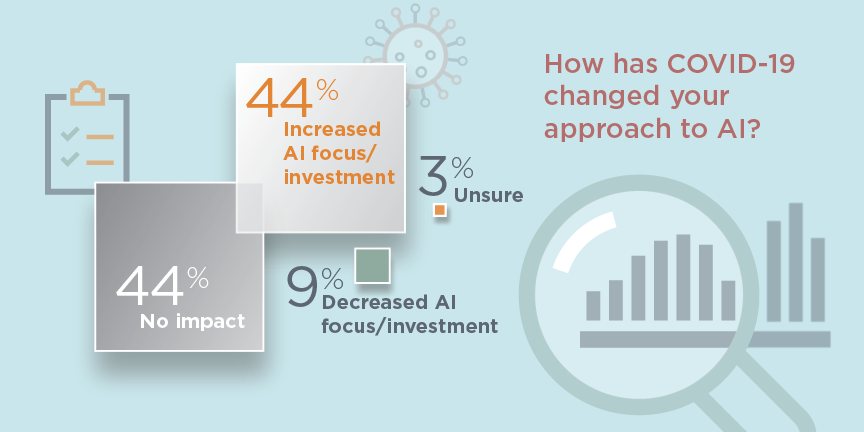 How has COVID-19 changed your approach to AI?

44%
Increased AI focus/ investment

3%
Unsure

44%
No impact

9%
Decreased AI focus/investment